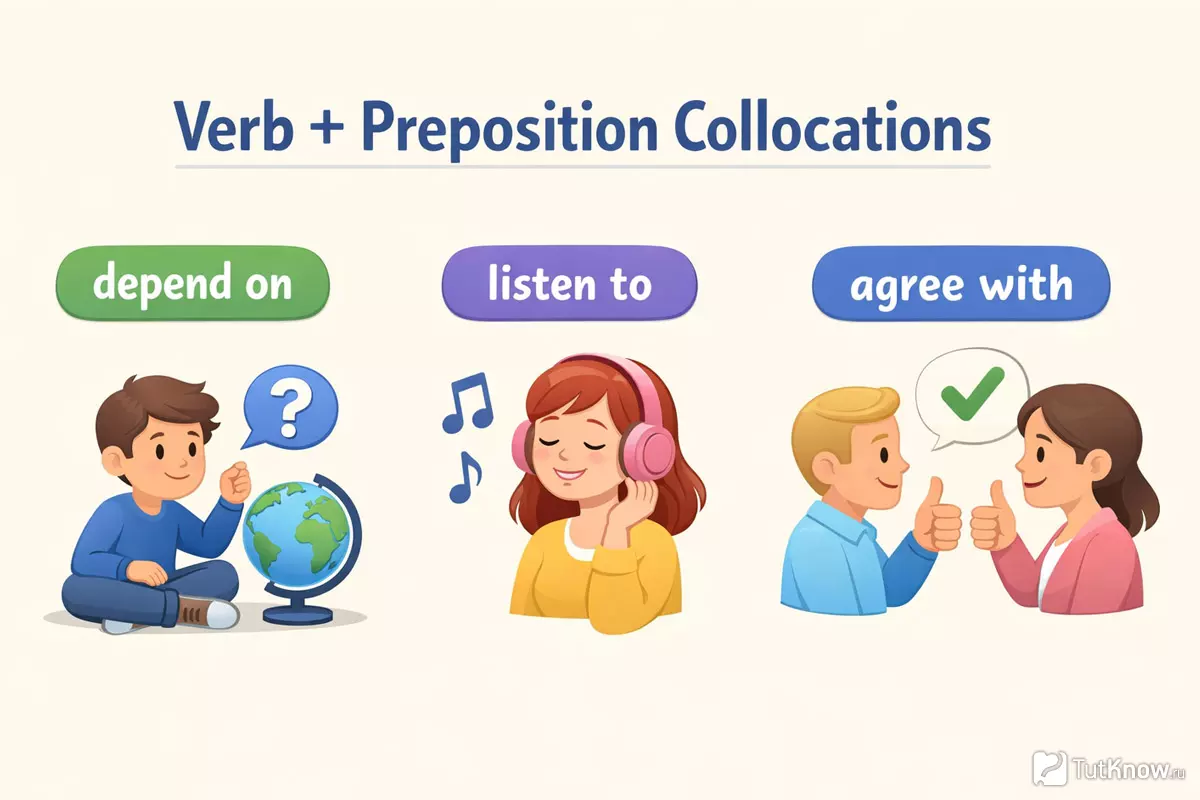 Verb + Preposition Collocations

depend on

listen to

agree with

?

TutKnow.ru